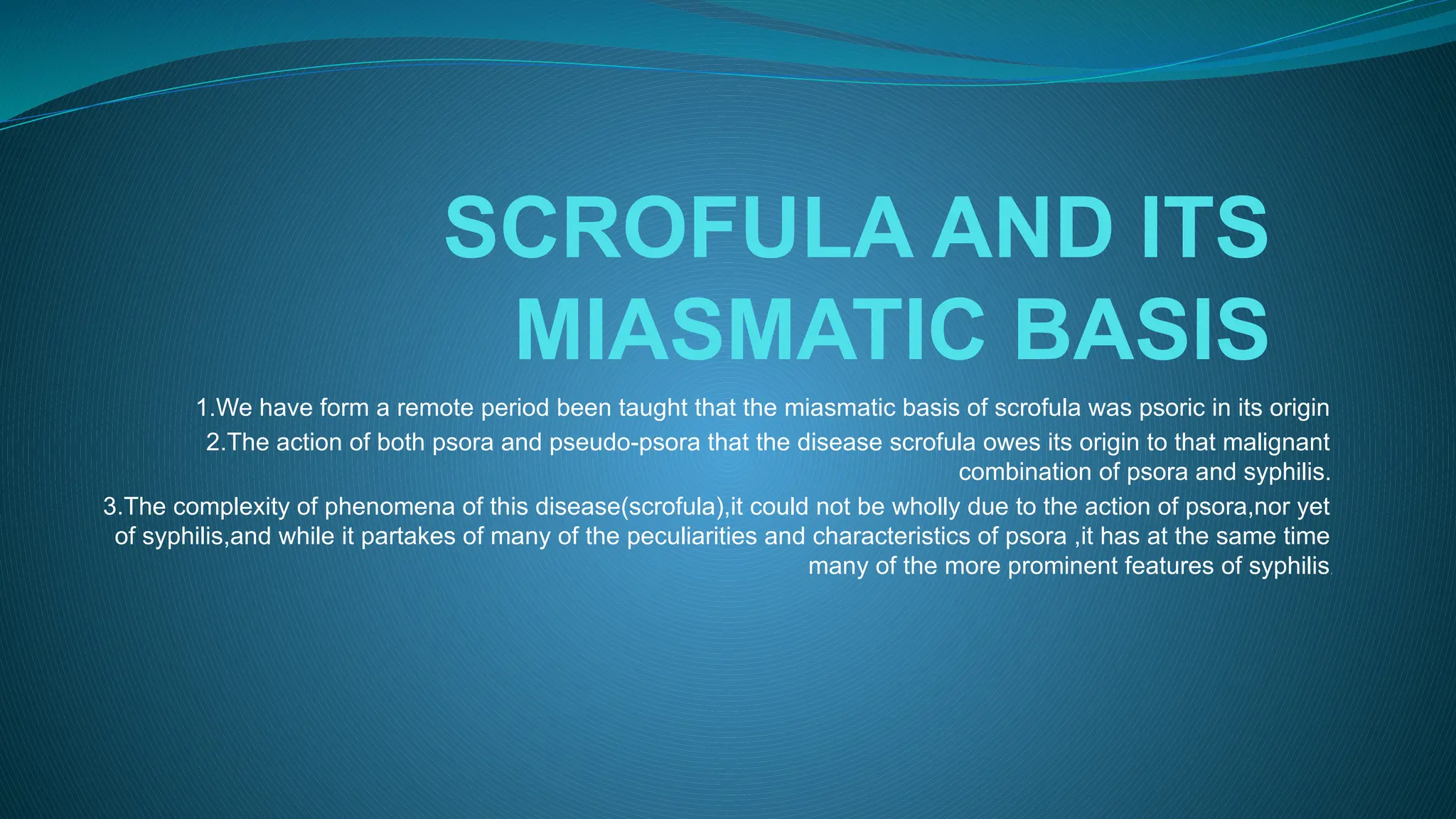 SCROFULA AND ITS MIASMATIC BASIS

1.We have form a remote period been taught that the miasmatic basis of scrofula was psoric in its origin

2.The action of both psora and pseudo-psora that the disease scrofula owes its origin to that malignant combination of psora and syphilis.

3.The complexity of phenomena of this disease(scrofula),it could not be wholly due to the action of psora,nor yet of syphilis,and while it partakes of many of the peculiarities and characteristics of psora ,it has at the same time many of the more prominent features of syphilis.